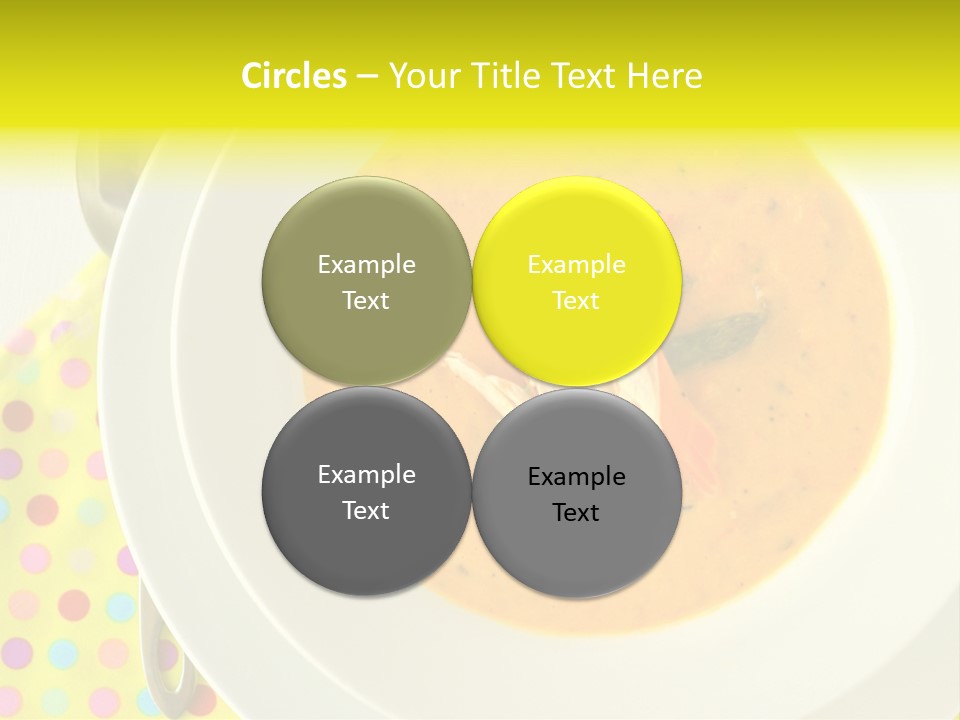 Circles – Your Title Text Here

Example Text

Example Text

Example Text

Example Text